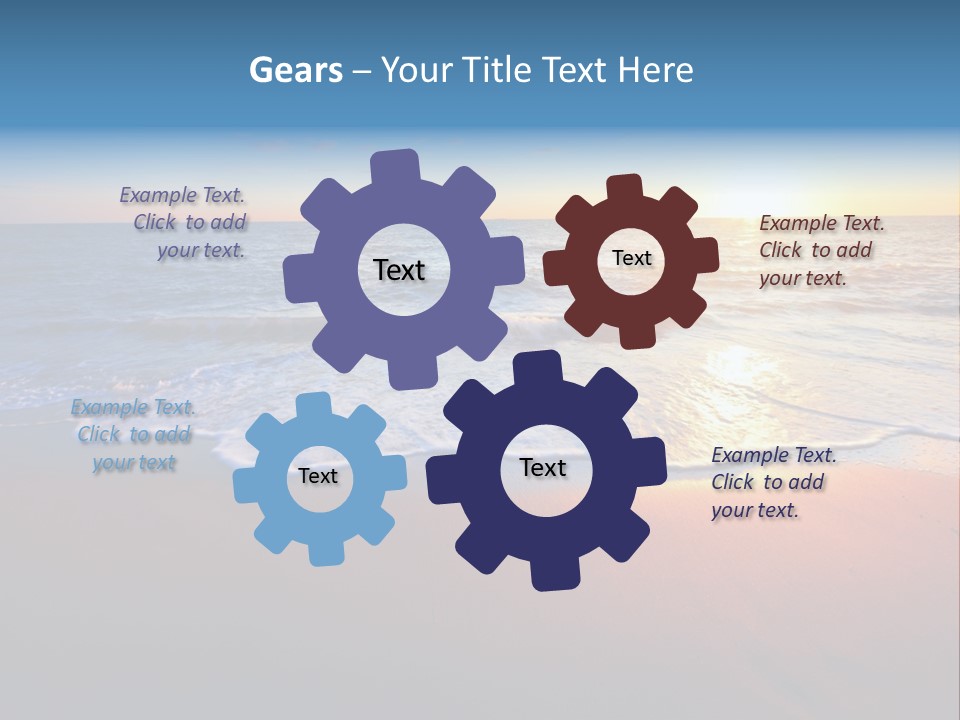 Gears – Your Title Text Here

Example Text. Click to add your text.

Text

Text

Example Text. Click to add your text.

Example Text. Click to add your text

Text

Text

Example Text. Click to add your text.